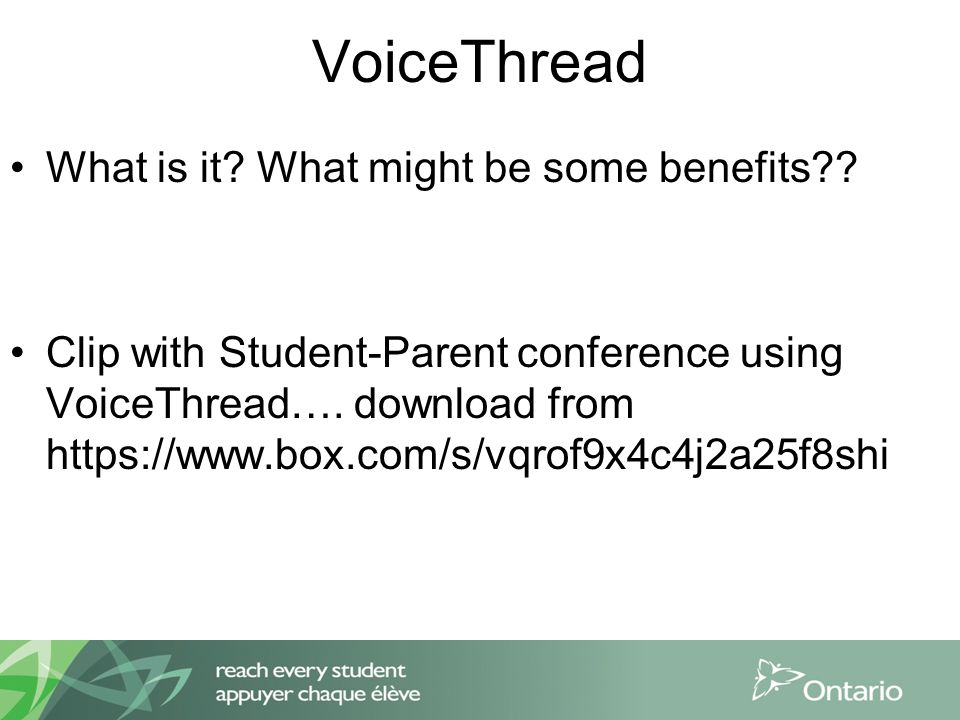 VoiceThread

• What is it? What might be some benefits??

• Clip with Student-Parent conference using VoiceThread…. download from https://www.box.com/s/vqrof9x4c4j2a25f8shi

reach every student
appuyer chaque élève

Ontario